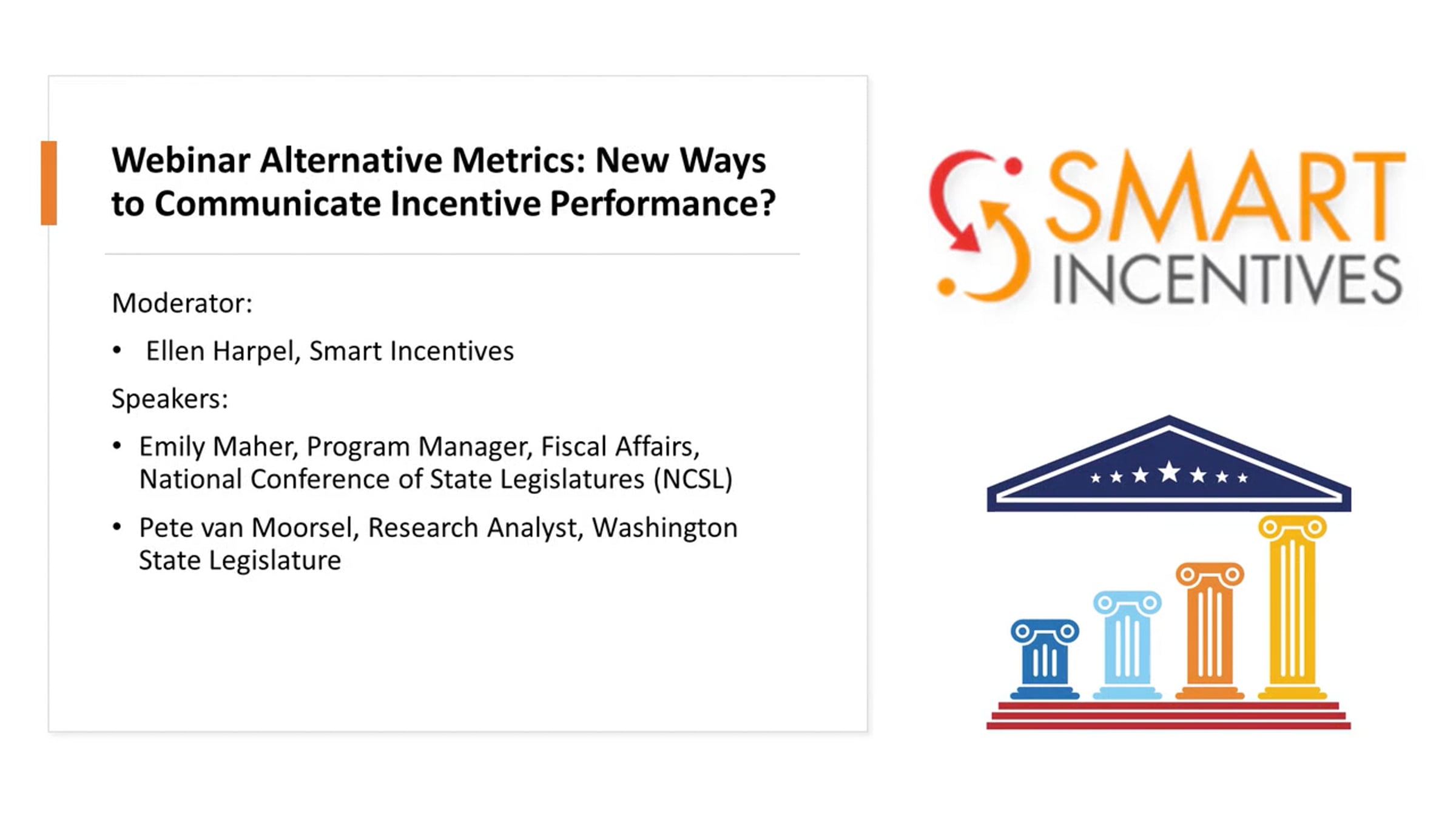 Webinar Alternative Metrics: New Ways to Communicate Incentive Performance?

Moderator:

• Ellen Harpel, Smart Incentives

Speakers:

• Emily Maher, Program Manager, Fiscal Affairs, National Conference of State Legislatures (NCSL)

• Pete van Moorsel, Research Analyst, Washington State Legislature

SMART INCENTIVES